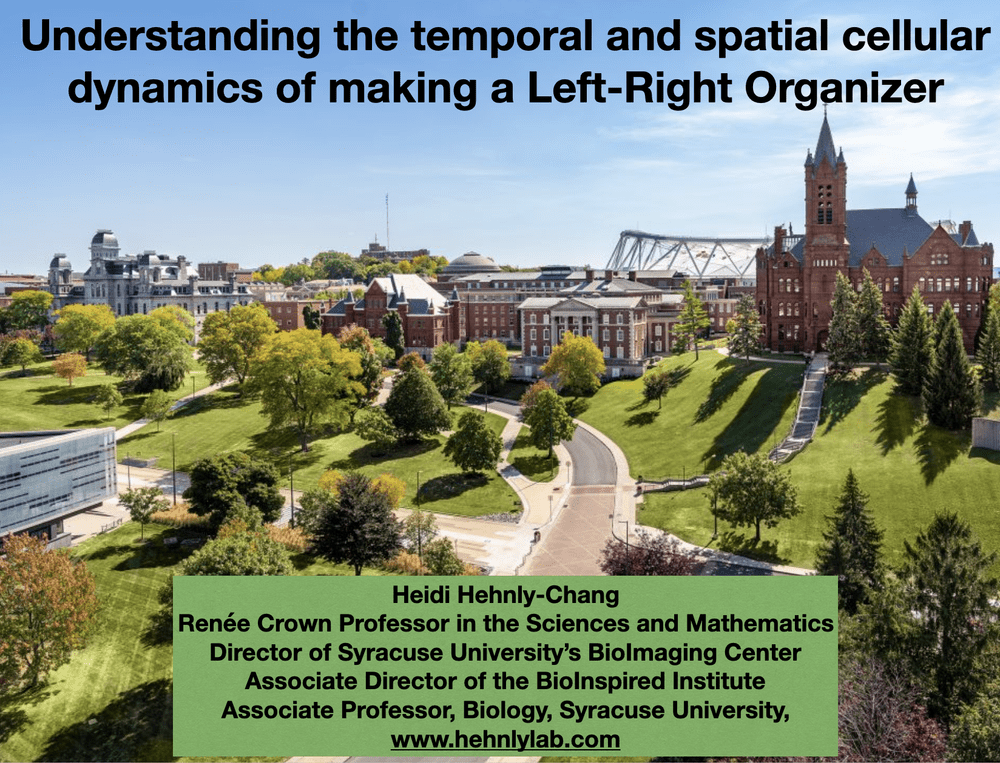 Understanding the temporal and spatial cellular dynamics of making a Left-Right Organizer

Heidi Hehnly-Chang
Renée Crown Professor in the Sciences and Mathematics
Director of Syracuse University's BioImaging Center
Associate Director of the BioInspired Institute
Associate Professor, Biology, Syracuse University,
www.hehnlylab.com